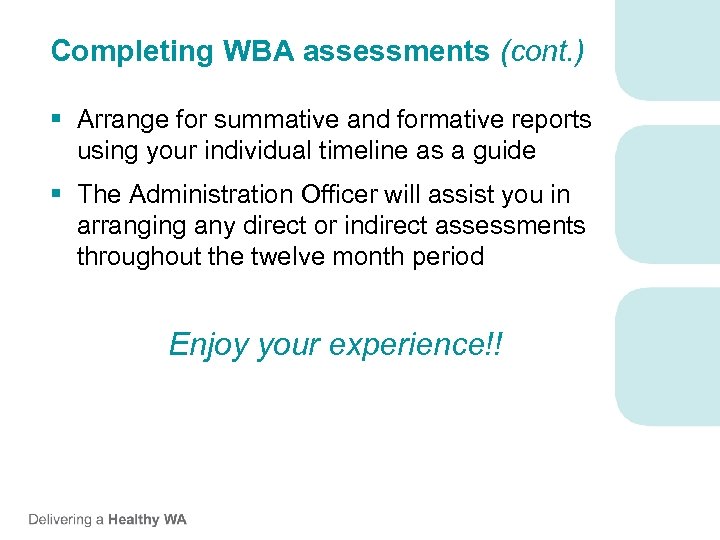 Completing WBA assessments (cont.)

▪ Arrange for summative and formative reports using your individual timeline as a guide

▪ The Administration Officer will assist you in arranging any direct or indirect assessments throughout the twelve month period

Enjoy your experience!!

Delivering a Healthy WA